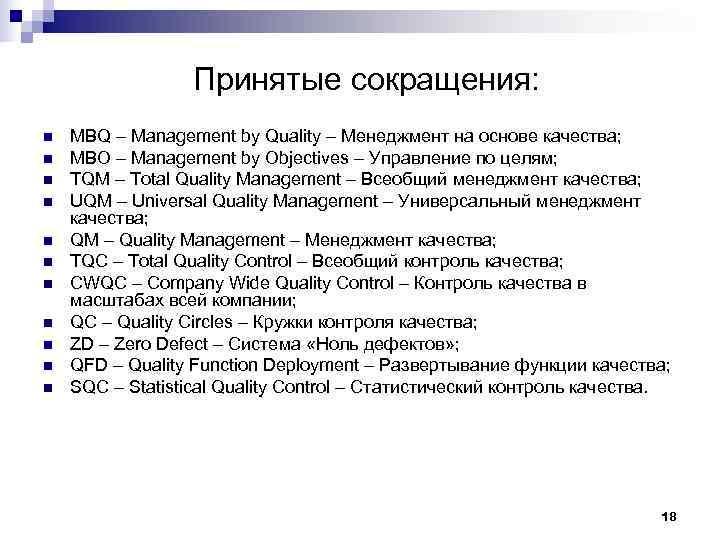 Принятые сокращения:

- MBQ – Management by Quality – Менеджмент на основе качества;
- MBO – Management by Objectives – Управление по целям;
- TQM – Total Quality Management – Всеобщий менеджмент качества;
- UQM – Universal Quality Management – Универсальный менеджмент качества;
- QM – Quality Management – Менеджмент качества;
- TQC – Total Quality Control – Всеобщий контроль качества;
- CWQC – Company Wide Quality Control – Контроль качества в масштабах всей компании;
- QC – Quality Circles – Кружки контроля качества;
- ZD – Zero Defect – Система «Ноль дефектов»;
- QFD – Quality Function Deployment – Развертывание функции качества;
- SQC – Statistical Quality Control – Статистический контроль качества.

18